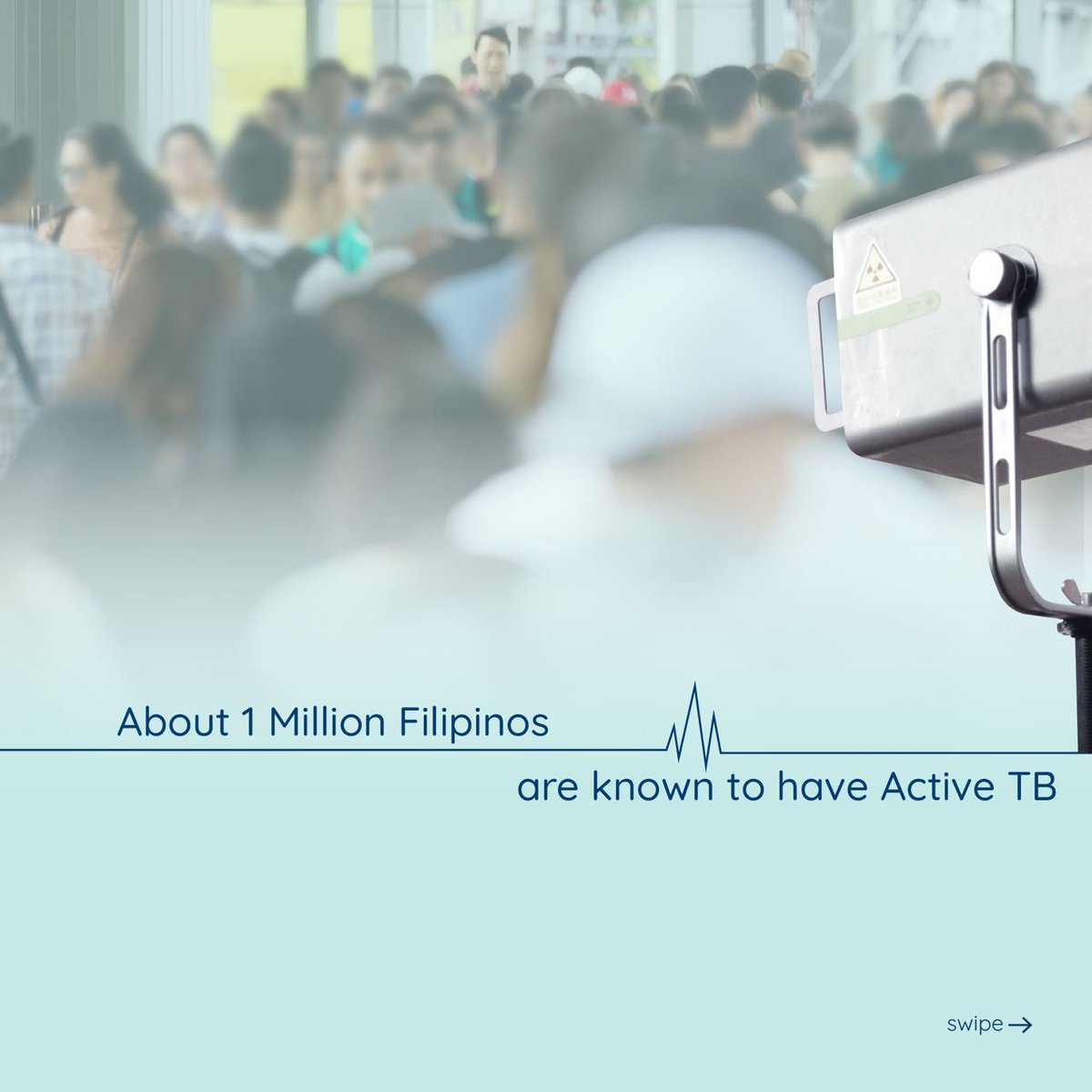 About 1 Million Filipinos

are known to have Active TB

swipe →